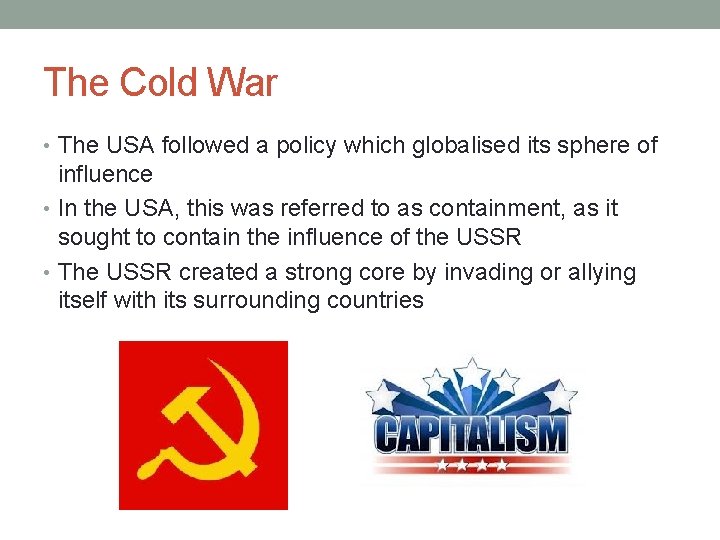 The Cold War

• The USA followed a policy which globalised its sphere of influence
• In the USA, this was referred to as containment, as it sought to contain the influence of the USSR
• The USSR created a strong core by invading or allying itself with its surrounding countries

CAPITALISM